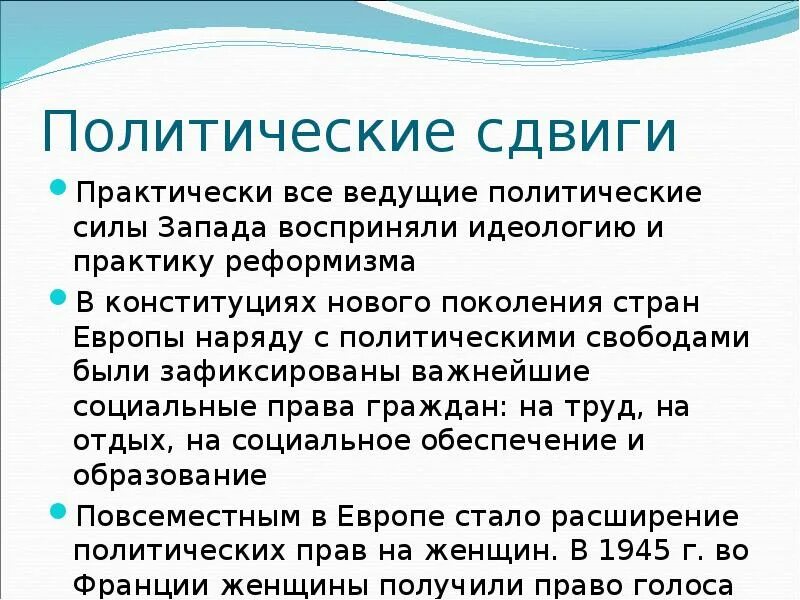 Политические сдвиги

Практически все ведущие политические силы Запада восприняли идеологию и практику реформизма

В конституциях нового поколения стран Европы наряду с политическими свободами были зафиксированы важнейшие социальные права граждан: на труд, на отдых, на социальное обеспечение и образование

Повсеместным в Европе стало расширение политических прав на женщин. В 1945 г. во Франции женщины получили право голоса